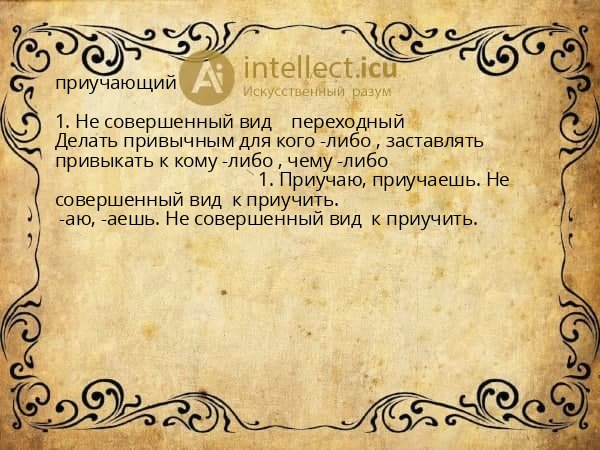 приучающий

Ai intellect.icu
Искусственный разум

1. Не совершенный вид переходный
Делать привычным для кого -либо , заставлять привыкать к кому -либо , чему -либо
1. Приучаю, приучаешь. Не совершенный вид к приучить.
-аю, -аешь. Не совершенный вид к приучить.